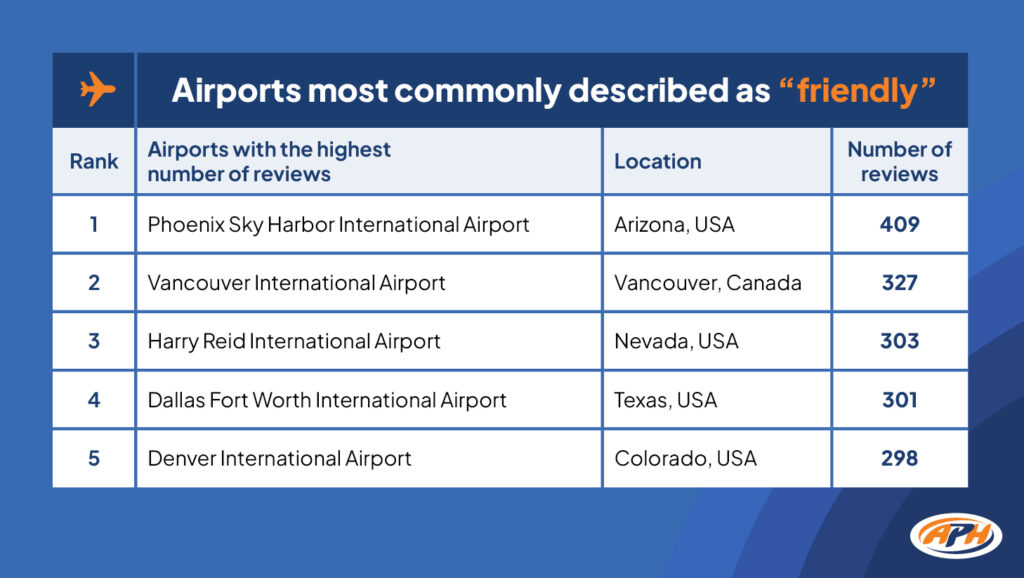 Airports most commonly described as “friendly”

| Rank | Airports with the highest number of reviews | Location | Number of reviews |
|---|---|---|---|
| 1 | Phoenix Sky Harbor International Airport | Arizona, USA | 409 |
| 2 | Vancouver International Airport | Vancouver, Canada | 327 |
| 3 | Harry Reid International Airport | Nevada, USA | 303 |
| 4 | Dallas Fort Worth International Airport | Texas, USA | 301 |
| 5 | Denver International Airport | Colorado, USA | 298 |

APH